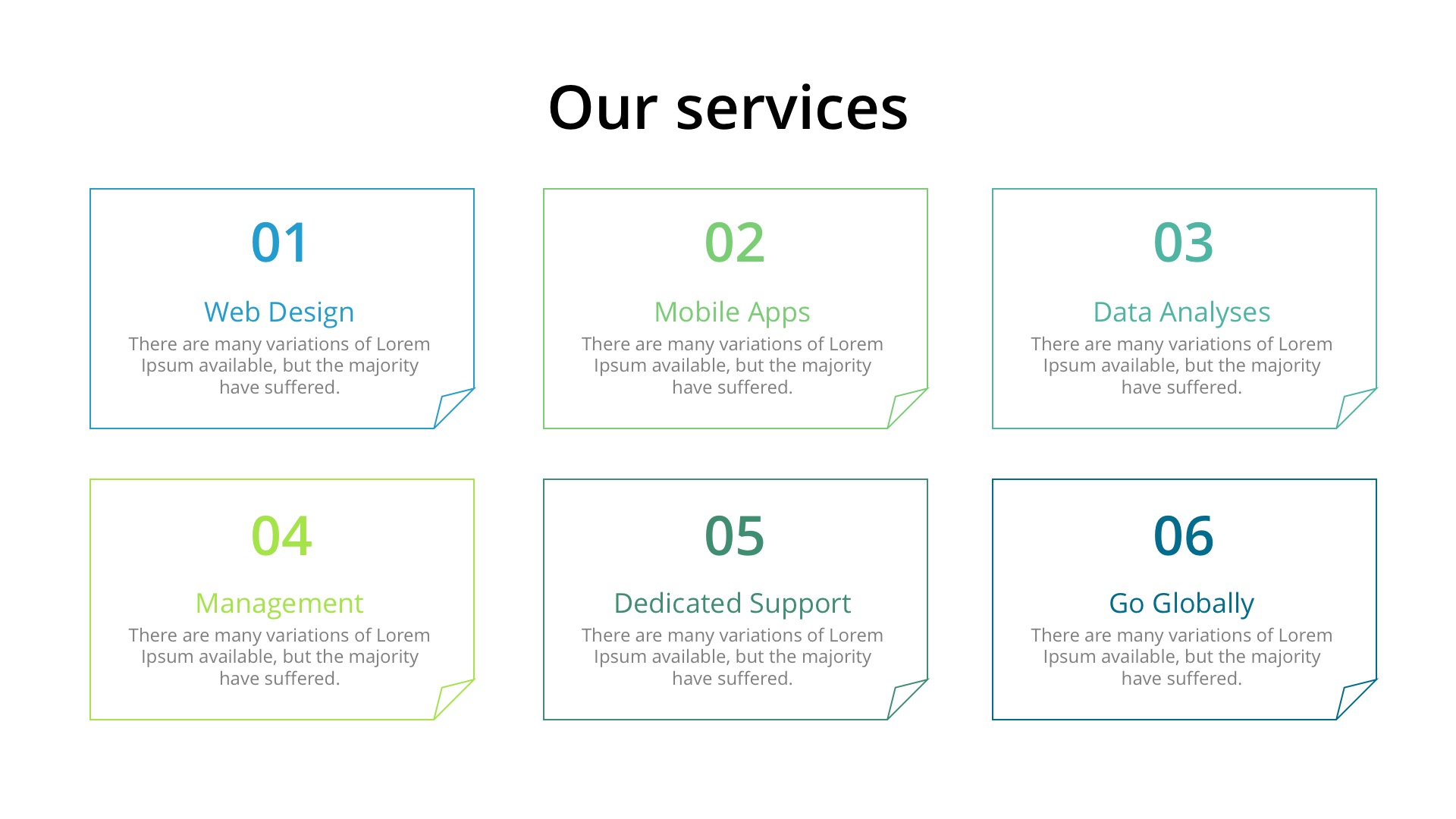 Our services

01

Web Design

There are many variations of Lorem Ipsum available, but the majority have suffered.

02

Mobile Apps

There are many variations of Lorem Ipsum available, but the majority have suffered.

03

Data Analyses

There are many variations of Lorem Ipsum available, but the majority have suffered.

04

Management

There are many variations of Lorem Ipsum available, but the majority have suffered.

05

Dedicated Support

There are many variations of Lorem Ipsum available, but the majority have suffered.

06

Go Globally

There are many variations of Lorem Ipsum available, but the majority have suffered.